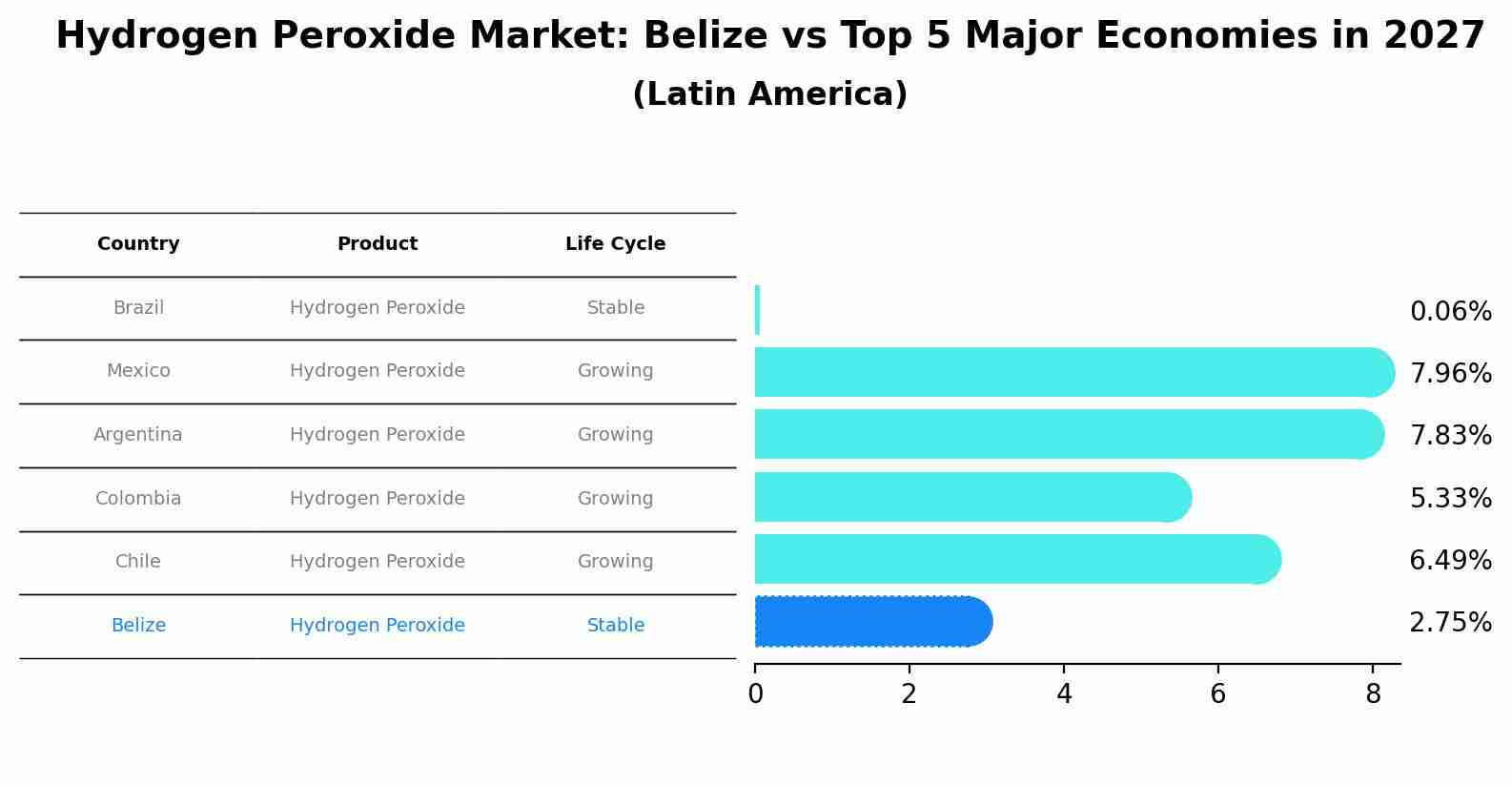 Hydrogen Peroxide Market: Belize vs Top 5 Major Economies in 2027
(Latin America)

| Country | Product | Life Cycle |
|---|---|---|
| Brazil | Hydrogen Peroxide | Stable |
| Mexico | Hydrogen Peroxide | Growing |
| Argentina | Hydrogen Peroxide | Growing |
| Colombia | Hydrogen Peroxide | Growing |
| Chile | Hydrogen Peroxide | Growing |
| Belize | Hydrogen Peroxide | Stable |

0.06%
7.96%
7.83%
5.33%
6.49%
2.75%

0 2 4 6 8